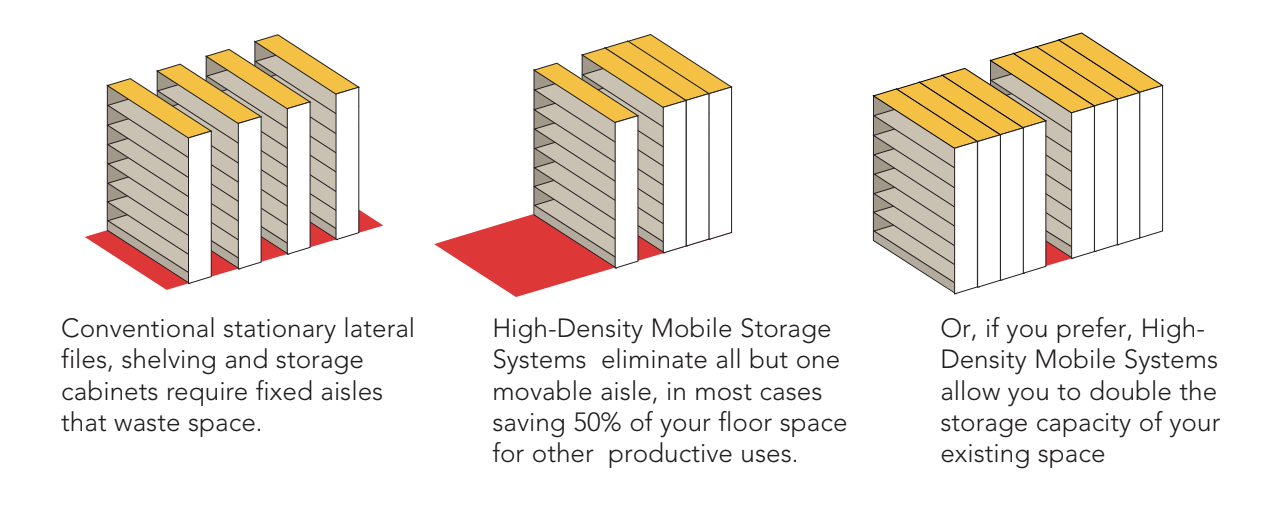 Conventional stationary lateral files, shelving and storage cabinets require fixed aisles that waste space.

High-Density Mobile Storage Systems  eliminate all but one movable aisle, in most cases saving 50% of your floor space for other  productive uses.

Or, if you prefer, High-Density Mobile Systems allow you to double the storage capacity of your existing space